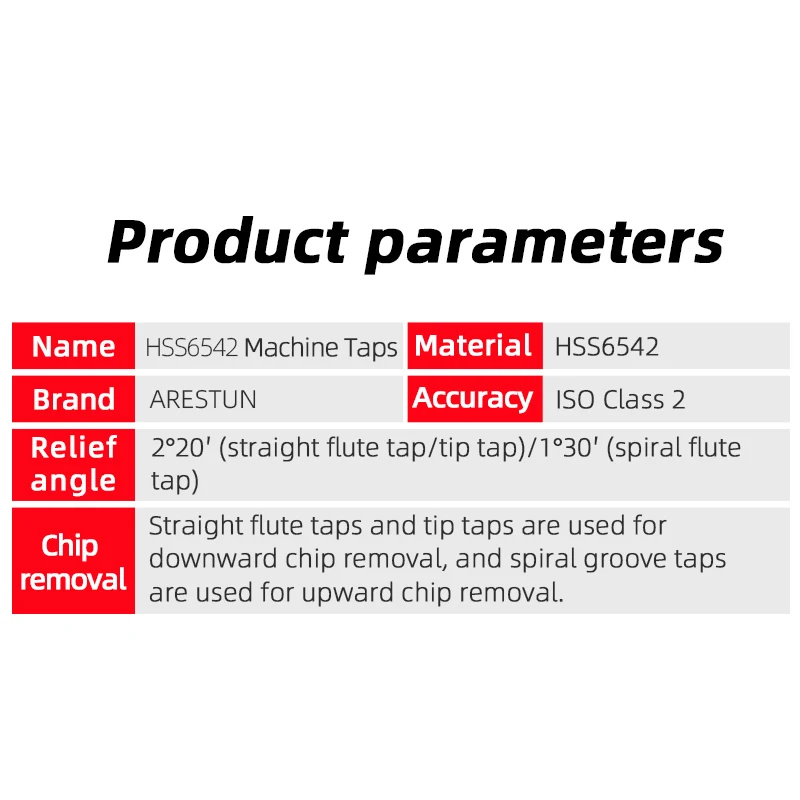 Product parameters

| Name | HSS6542 Machine Taps | Material | HSS6542 |
|---|---|---|---|
| Brand | ARESTUN | Accuracy | ISO Class 2 |
| Relief angle | 2°20′ (straight flute tap/tip tap)/1°30′ (spiral flute tap) | | |
| Chip removal | Straight flute taps and tip taps are used for downward chip removal, and spiral groove taps are used for upward chip removal. | | |